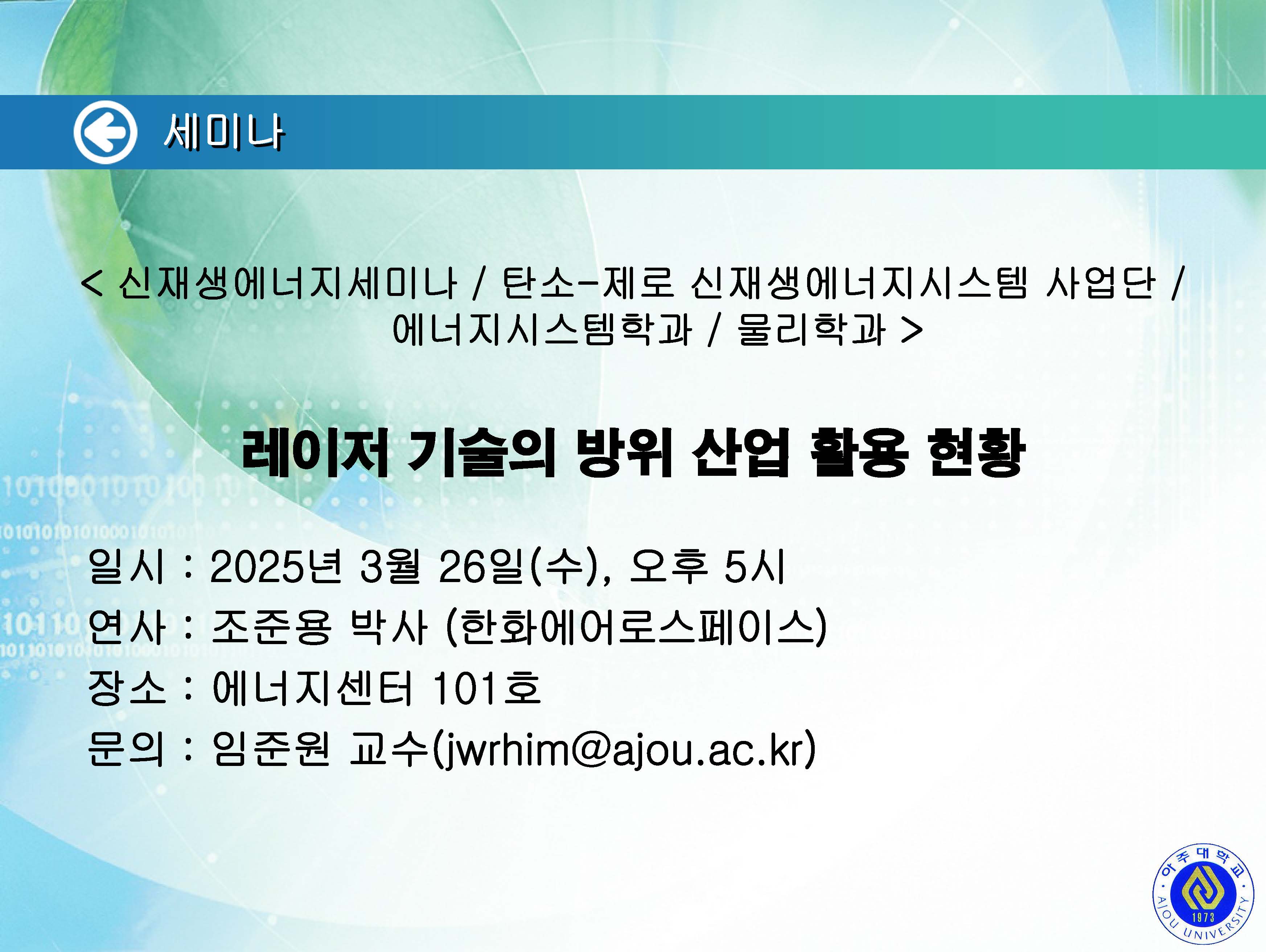 세미나

< 신재생에너지세미나 / 탄소-제로 신재생에너지시스템 사업단 / 에너지시스템학과 / 물리학과 >

레이저 기술의 방위 산업 활용 현황

일시 : 2025년 3월 26일(수), 오후 5시
연사 : 조준용 박사 (한화에어로스페이스)
장소 : 에너지센터 101호
문의 : 임준원 교수(jwrhim@ajou.ac.kr)

아주대학교
AJOU UNIVERSITY
1973